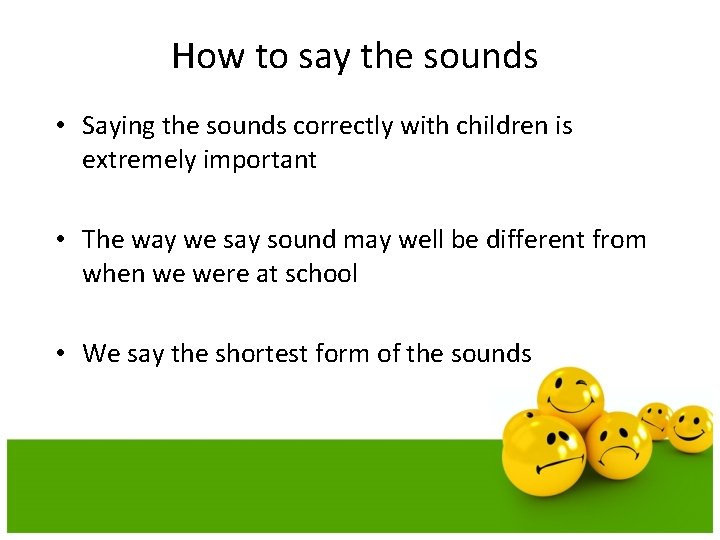 How to say the sounds

• Saying the sounds correctly with children is extremely important

• The way we say sound may well be different from when we were at school

• We say the shortest form of the sounds